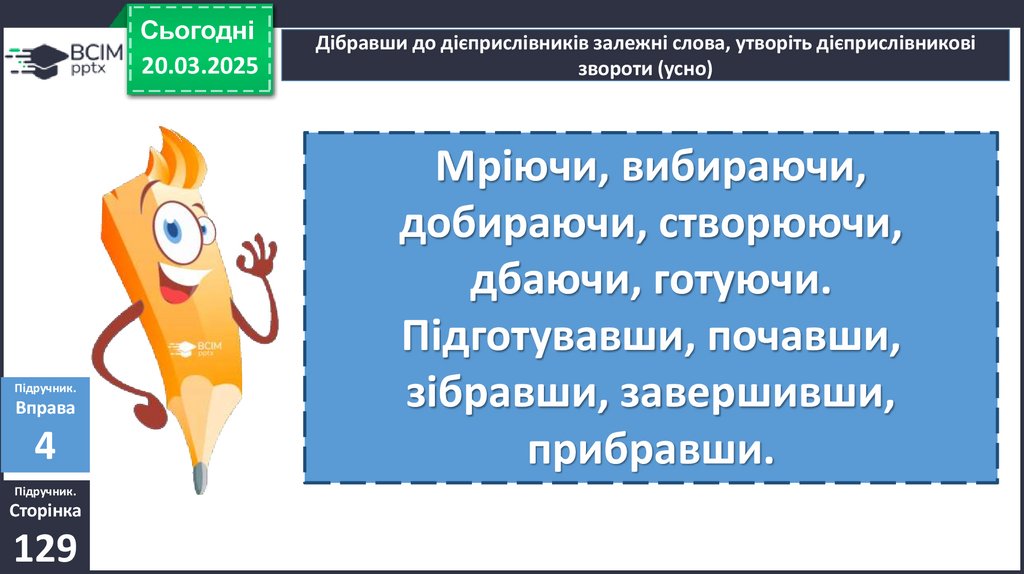 ВСІМ pptx

Сьогодні
20.03.2025

Дібравши до дієприслівників залежні слова, утворіть дієприслівникові звороти (усно)

Мріючи, вибираючи, добираючи, створюючи, дбаючи, готуючи. Підготувавши, почавши, зібравши, завершивши, прибравши.

ВСІМ pptx

Підручник.
Вправа
4

Підручник.
Сторінка
129